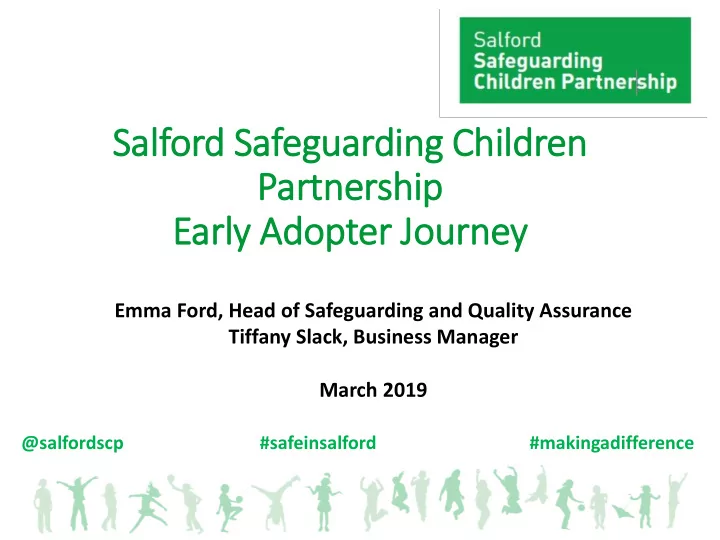 Salford
Safeguarding
Children Partnership

Salford Safeguarding Children Partnership
Early Adopter Journey

Emma Ford, Head of Safeguarding and Quality Assurance
Tiffany Slack, Business Manager

March 2019

@salfordscp #safeinsalford #makingadifference